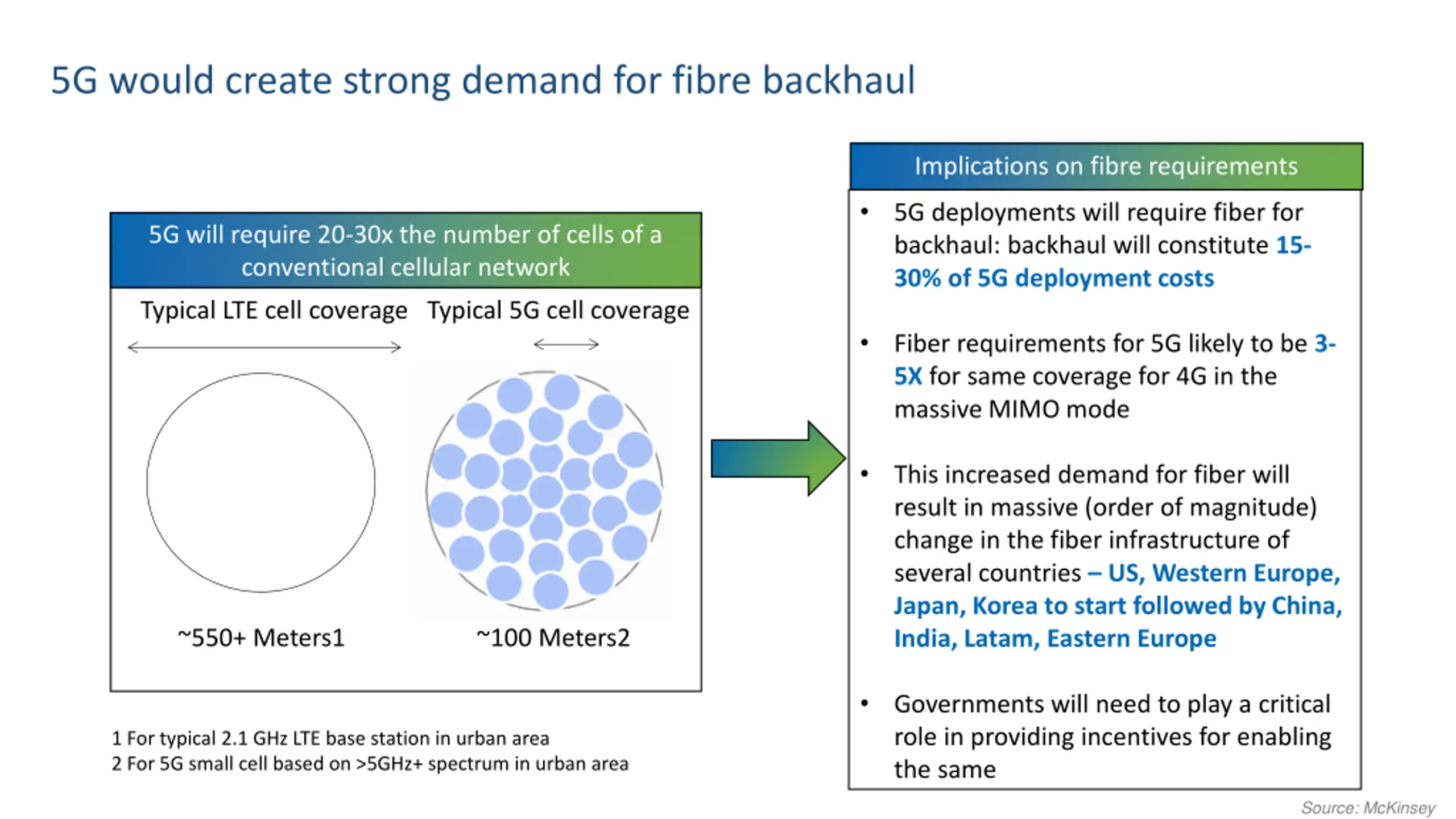 5G would create strong demand for fibre backhaul

5G will require 20-30x the number of cells of a conventional cellular network

Typical LTE cell coverage

Typical 5G cell coverage

~550+ Meters1

~100 Meters2

1 For typical 2.1 GHz LTE base station in urban area
2 For 5G small cell based on >5GHz+ spectrum in urban area

Implications on fibre requirements

• 5G deployments will require fiber for backhaul: backhaul will constitute 15-30% of 5G deployment costs

• Fiber requirements for 5G likely to be 3-5X for same coverage for 4G in the massive MIMO mode

• This increased demand for fiber will result in massive (order of magnitude) change in the fiber infrastructure of several countries – US, Western Europe, Japan, Korea to start followed by China, India, Latam, Eastern Europe

• Governments will need to play a critical role in providing incentives for enabling the same

Source: McKinsey